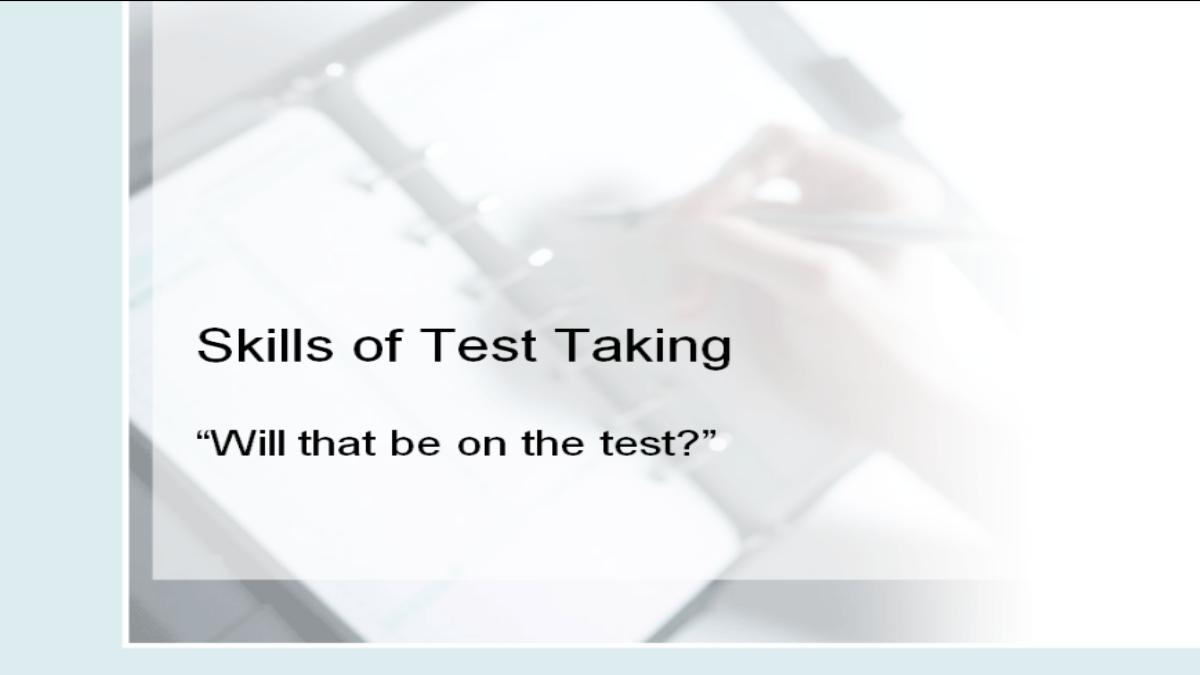 Skills of Test Taking

“Will that be on the test?”